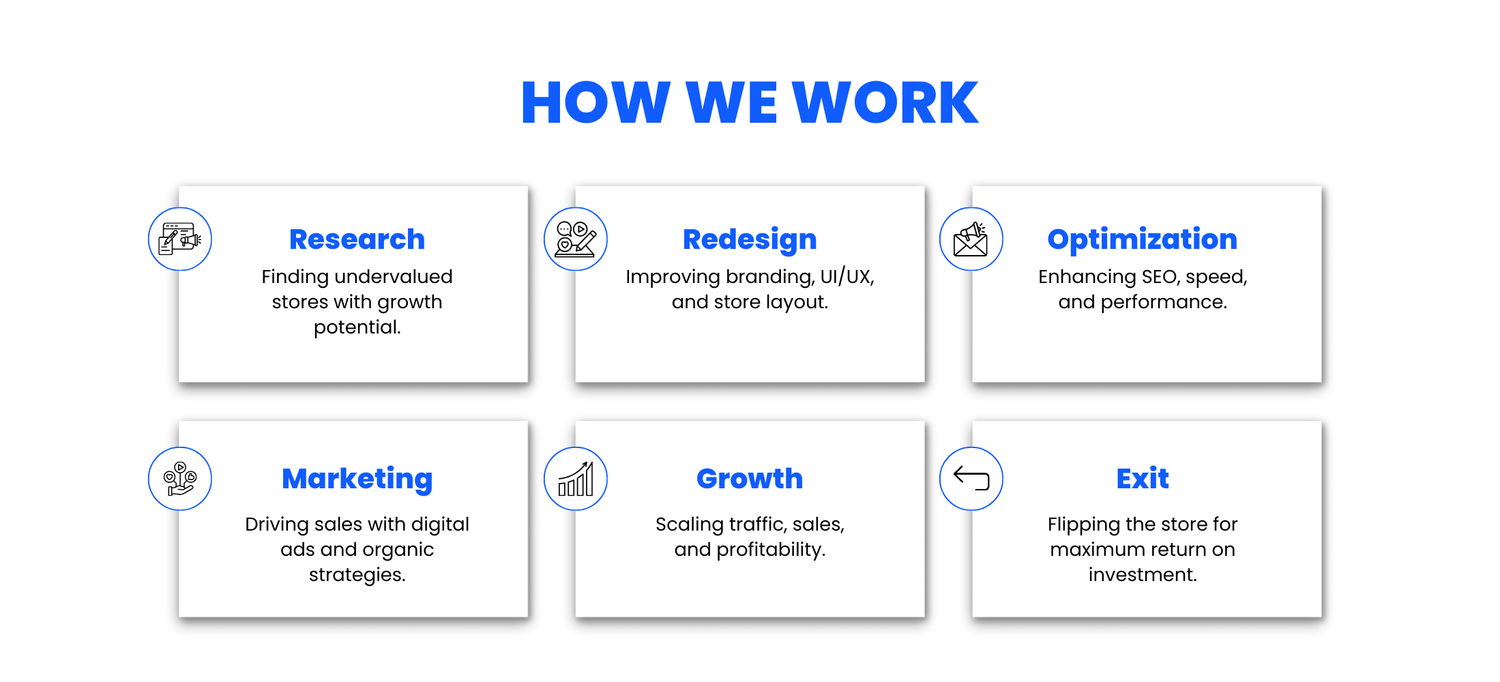 HOW WE WORK

Research
Finding undervalued stores with growth potential.

Redesign
Improving branding, UI/UX, and store layout.

Optimization
Enhancing SEO, speed, and performance.

Marketing
Driving sales with digital ads and organic strategies.

Growth
Scaling traffic, sales, and profitability.

Exit
Flipping the store for maximum return on investment.